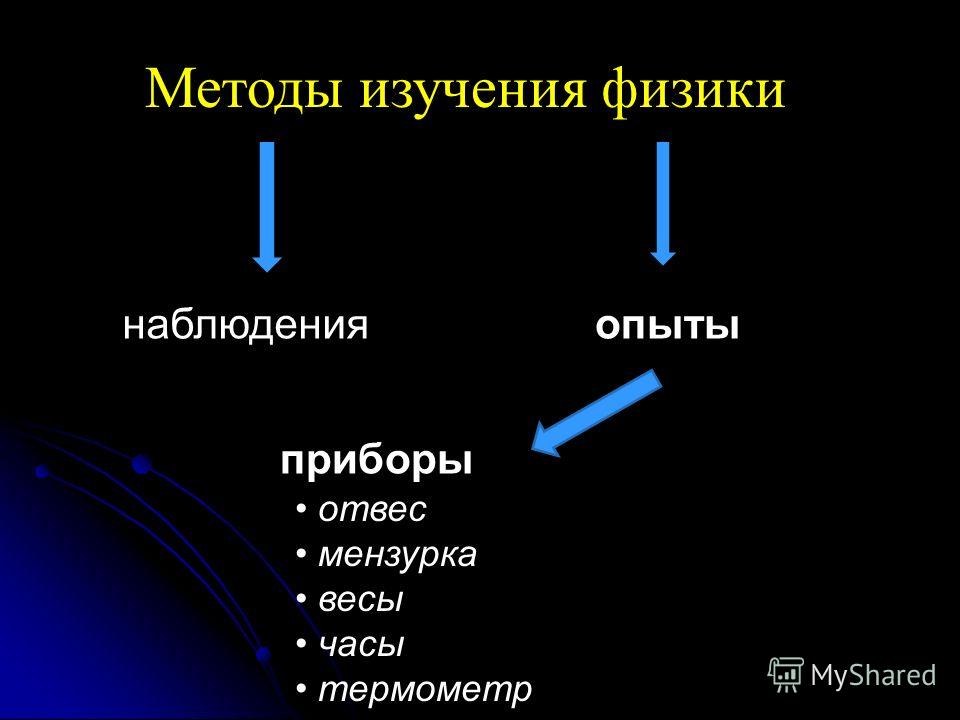 Методы изучения физики

наблюдения

опыты

приборы

• отвес
• мензурка
• весы
• часы
• термометр

MyShared